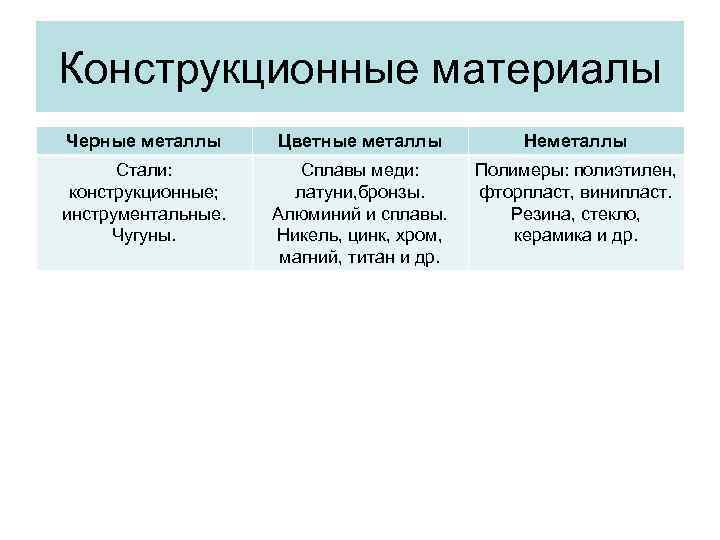 Конструкционные материалы

| Черные металлы | Цветные металлы | Неметаллы |
|---|---|---|
| Стали: конструкционные; инструментальные. Чугуны. | Сплавы меди: латуни,бронзы. Алюминий и сплавы. Никель, цинк, хром, магний, титан и др. | Полимеры: полиэтилен, фторпласт, винипласт. Резина, стекло, керамика и др. |